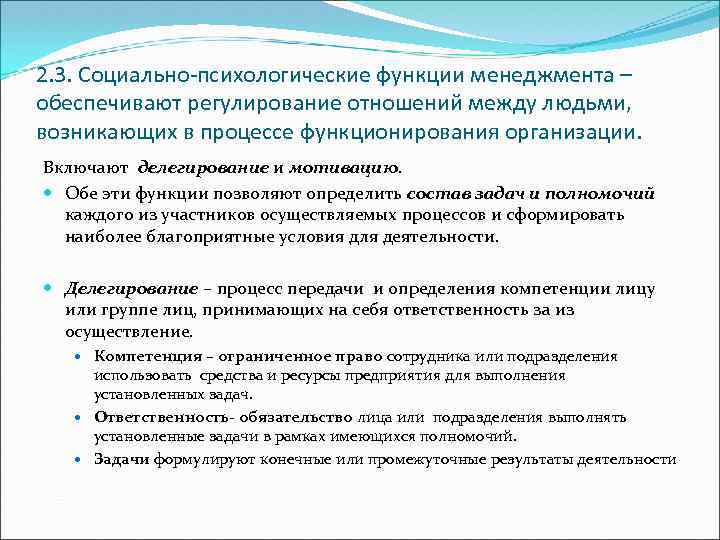 2.3. Социально-психологические функции менеджмента – обеспечивают регулирование отношений между людьми, возникающих в процессе функционирования организации.

Включают делегирование и мотивацию.

Обе эти функции позволяют определить состав задач и полномочий каждого из участников осуществляемых процессов и сформировать наиболее благоприятные условия для деятельности.

Делегирование – процесс передачи и определения компетенции лицу или группе лиц, принимающих на себя ответственность за из осуществление.

Компетенция – ограниченное право сотрудника или подразделения использовать средства и ресурсы предприятия для выполнения установленных задач.

Ответственность- обязательство лица или подразделения выполнять установленные задачи в рамках имеющихся полномочий.

Задачи формулируют конечные или промежуточные результаты деятельности